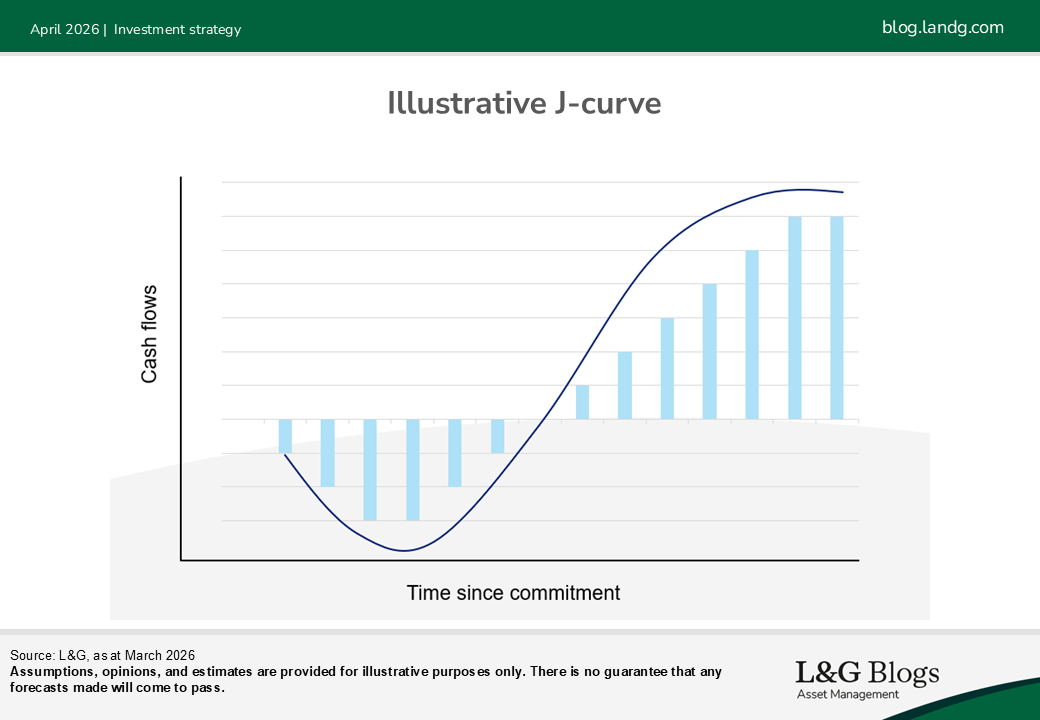 April 2026 | Investment strategy

blog.landg.com

Illustrative J-curve

Cash flows

Time since commitment

Source: L&G, as at March 2026
Assumptions, opinions, and estimates are provided for illustrative purposes only. There is no guarantee that any forecasts made will come to pass.

L&G Blogs
Asset Management